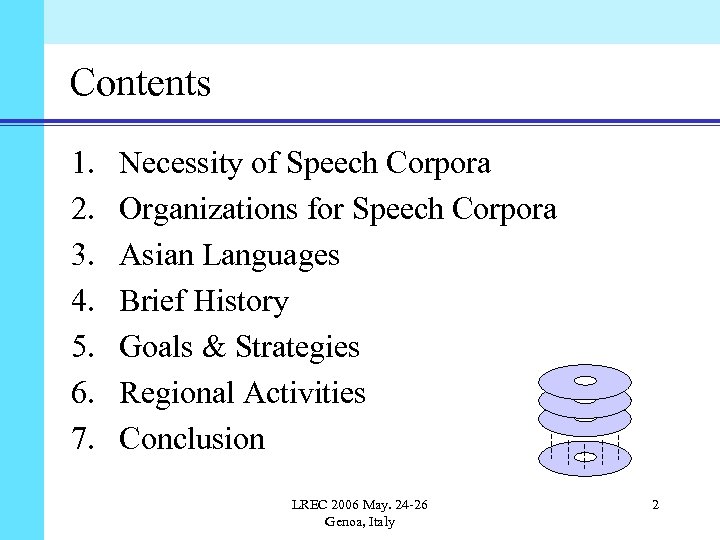 Contents

1. Necessity of Speech Corpora
2. Organizations for Speech Corpora
3. Asian Languages
4. Brief History
5. Goals & Strategies
6. Regional Activities
7. Conclusion

LREC 2006 May. 24-26
Genoa, Italy

2